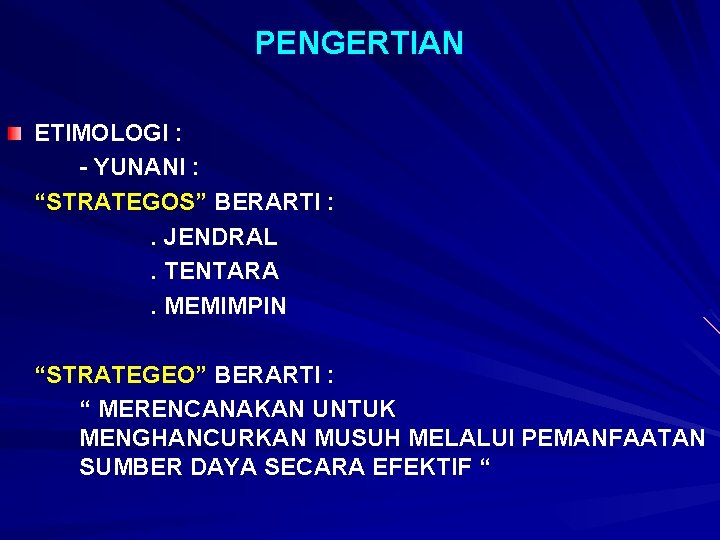 PENGERTIAN

ETIMOLOGI :

- YUNANI :

“STRATEGOS” BERARTI :

. JENDRAL

. TENTARA

. MEMIMPIN

“STRATEGEO” BERARTI :

“ MERENCANAKAN UNTUK MENGHANCURKAN MUSUH MELALUI PEMANFAATAN SUMBER DAYA SECARA EFEKTIF “